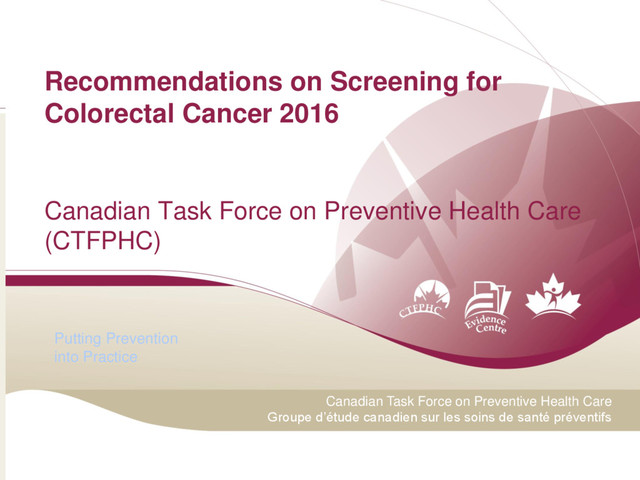 Recommendations on Screening for Colorectal Cancer 2016

Canadian Task Force on Preventive Health Care (CTFPHC)

CTFPHC

Evidence Centre

Putting Prevention into Practice

Canadian Task Force on Preventive Health Care
Groupe d'étude canadien sur les soins de santé préventifs